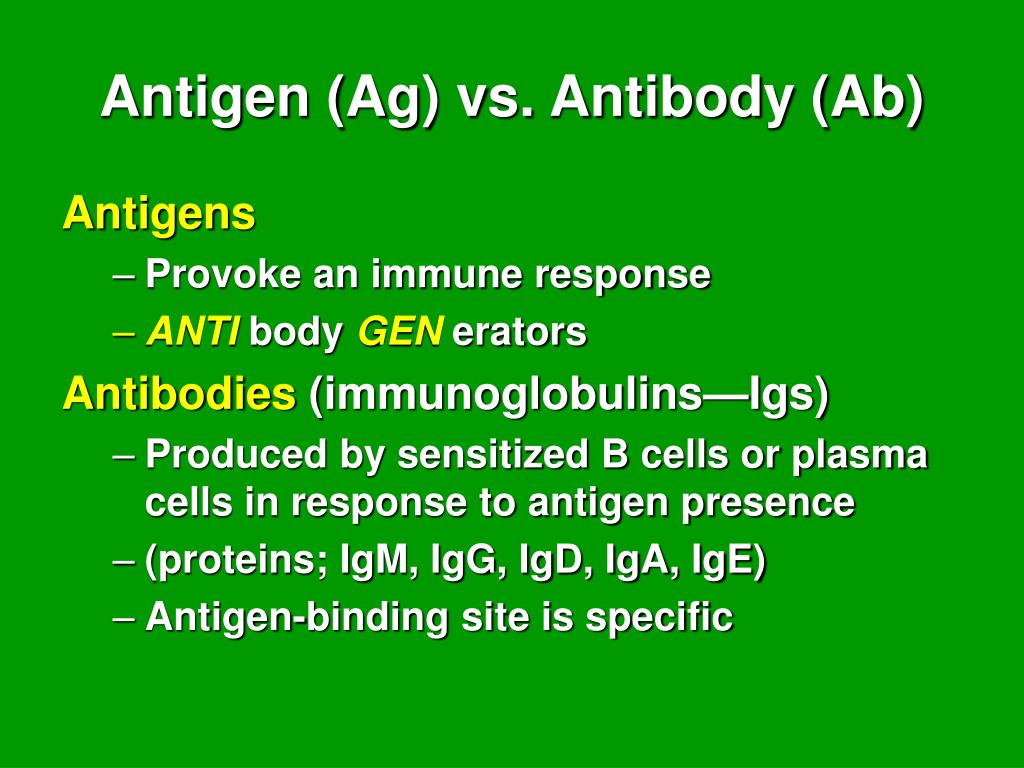 Antigen (Ag) vs. Antibody (Ab)

Antigens

– Provoke an immune response

– ANTI body GEN erators

Antibodies (immunoglobulins—Igs)

– Produced by sensitized B cells or plasma cells in response to antigen presence

– (proteins; IgM, IgG, IgD, IgA, IgE)

– Antigen-binding site is specific